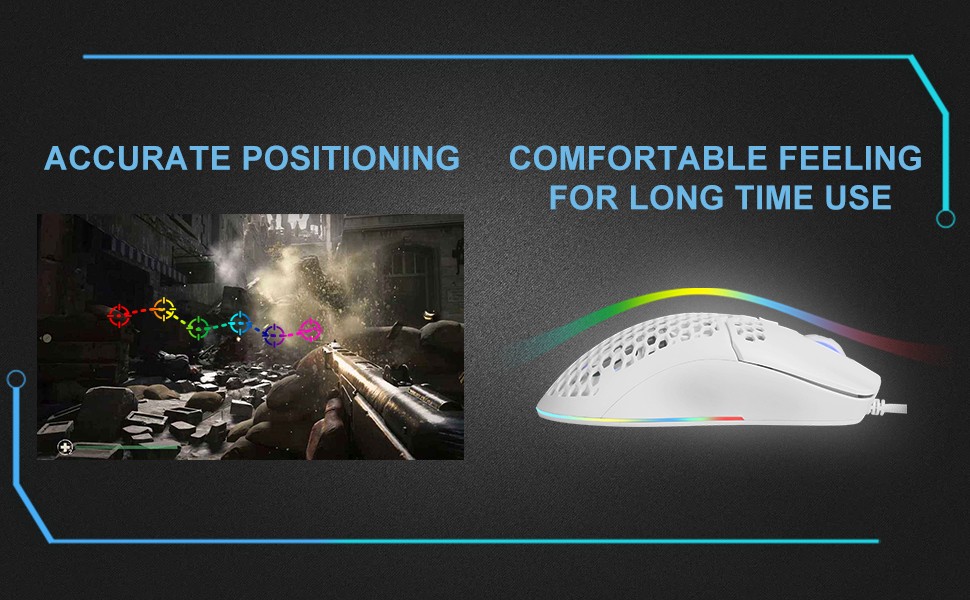 ACCURATE POSITIONING

COMFORTABLE FEELING FOR LONG TIME USE